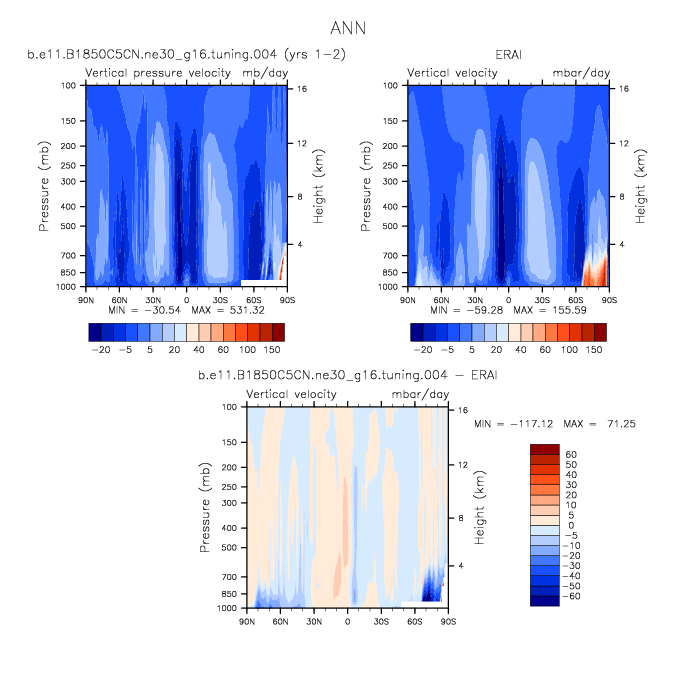 ANN

b.e11.B1850C5CN.ne30_g16.tuning.004 (yrs 1-2)

Vertical pressure velocity mb/day

Pressure (mb)

100
150
200
250
300
400
500
700
850
1000

Height (km)

16
12
8
4

90N 60N 30N 0 30S 60S 90S

MIN = -30.54 MAX = 531.32

-20 -5 5 20 40 60 100 150

ERAI

Vertical velocity mbar/day

Pressure (mb)

100
150
200
250
300
400
500
700
850
1000

Height (km)

16
12
8
4

90N 60N 30N 0 30S 60S 90S

MIN = -59.28 MAX = 155.59

-20 -5 5 20 40 60 100 150

b.e11.B1850C5CN.ne30_g16.tuning.004 - ERAI

Vertical velocity mbar/day

Pressure (mb)

100
150
200
250
300
400
500
700
850
1000

Height (km)

16
12
8
4

90N 60N 30N 0 30S 60S 90S

MIN = -117.12 MAX = 71.25

60
50
40
30
20
10
5
0
-5
-10
-20
-30
-40
-50
-60